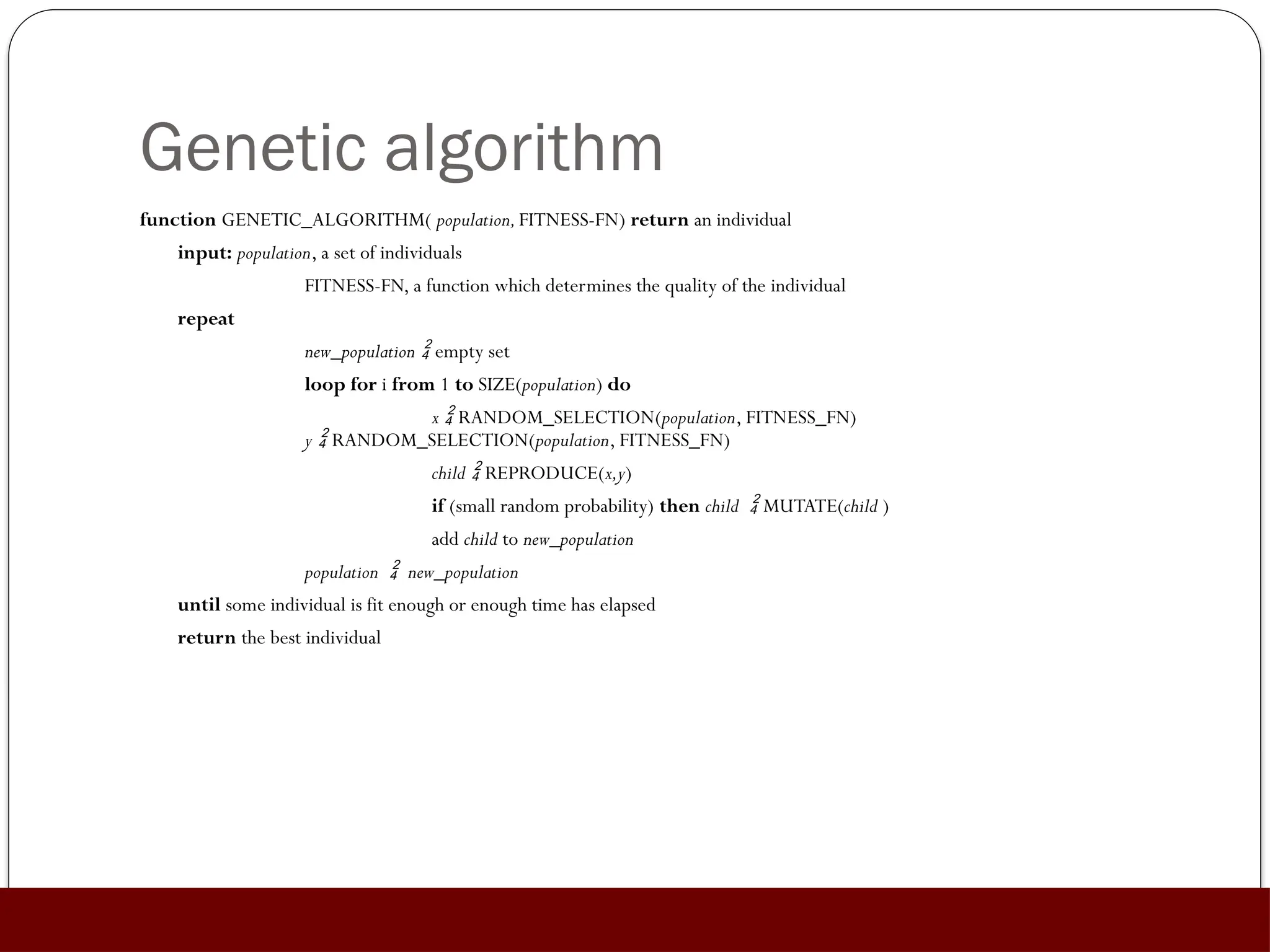 Genetic algorithm

function GENETIC_ALGORITHM( population, FITNESS-FN) return an individual

input: population, a set of individuals

FITNESS-FN, a function which determines the quality of the individual

repeat

new_population $\frac{2}{4}$ empty set

loop for i from 1 to SIZE(population) do

x $\frac{2}{4}$ RANDOM_SELECTION(population, FITNESS_FN)
y $\frac{2}{4}$ RANDOM_SELECTION(population, FITNESS_FN)

child $\frac{2}{4}$ REPRODUCE(x,y)

if (small random probability) then child $\frac{2}{4}$ MUTATE(child )

add child to new_population

population $\frac{2}{4}$ new_population

until some individual is fit enough or enough time has elapsed

return the best individual